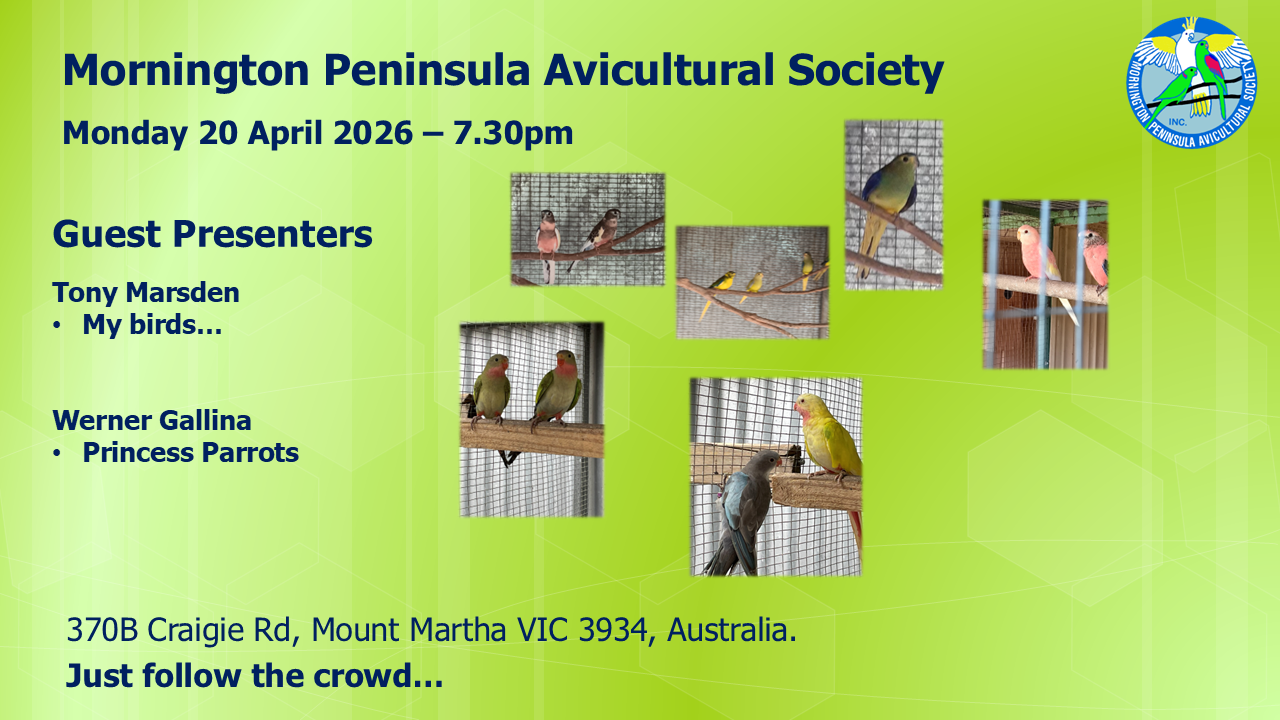 Mornington Peninsula Avicultural Society

Monday 20 April 2026 – 7.30pm

MORNINGTON PENINSULA AVICULTURAL SOCIETY INC.

Guest Presenters

Tony Marsden
• My birds…

Werner Gallina
• Princess Parrots

370B Craigie Rd, Mount Martha VIC 3934, Australia.

Just follow the crowd…